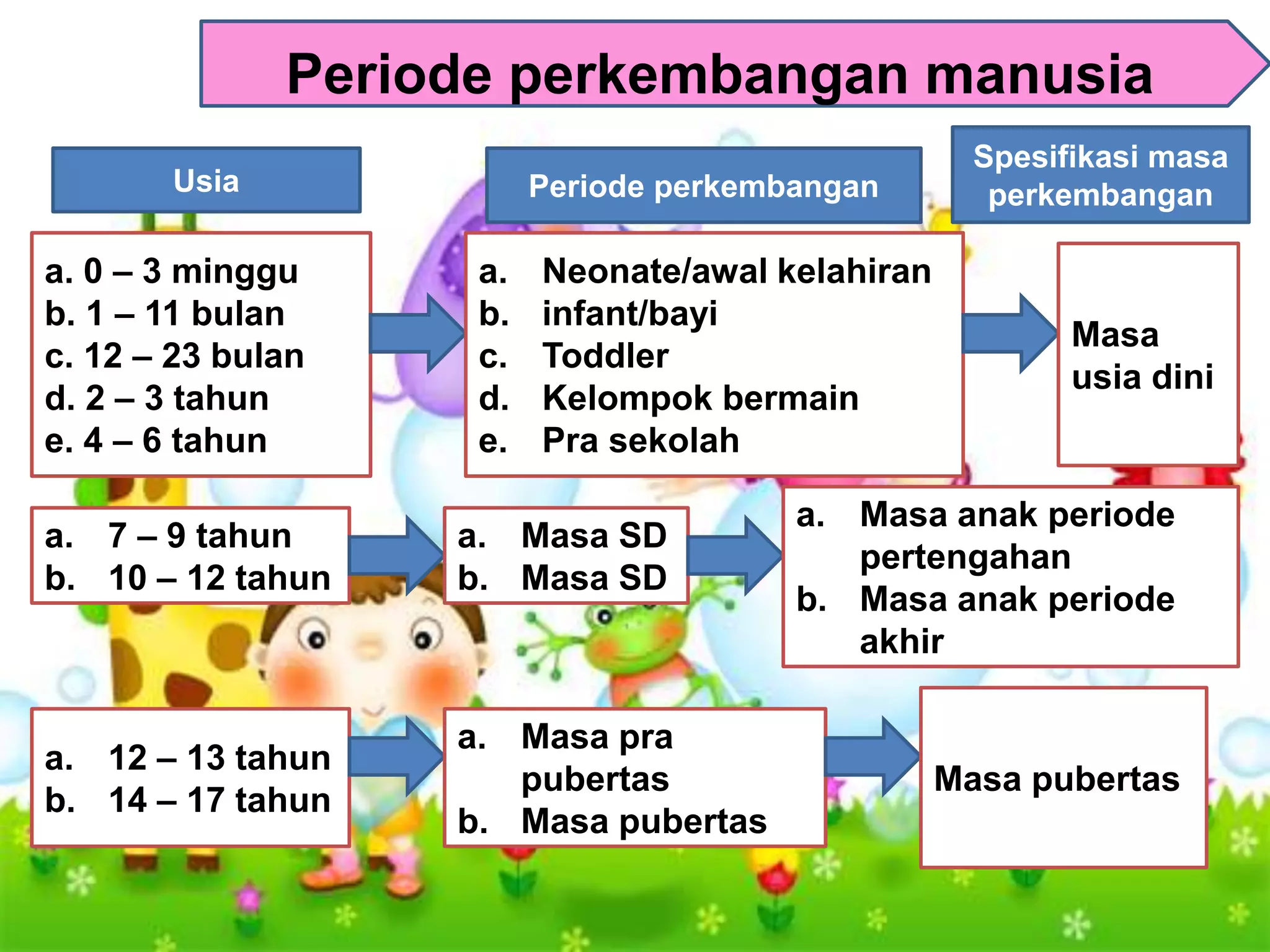 Periode perkembangan manusia

Usia

Periode perkembangan

Spesifikasi masa perkembangan

a. 0 – 3 minggu
b. 1 – 11 bulan
c. 12 – 23 bulan
d. 2 – 3 tahun
e. 4 – 6 tahun

a. Neonate/awal kelahiran
b. infant/bayi
c. Toddler
d. Kelompok bermain
e. Pra sekolah

Masa usia dini

a. 7 – 9 tahun
b. 10 – 12 tahun

a. Masa SD
b. Masa SD

a. Masa anak periode pertengahan
b. Masa anak periode akhir

a. 12 – 13 tahun
b. 14 – 17 tahun

a. Masa pra pubertas
b. Masa pubertas

Masa pubertas